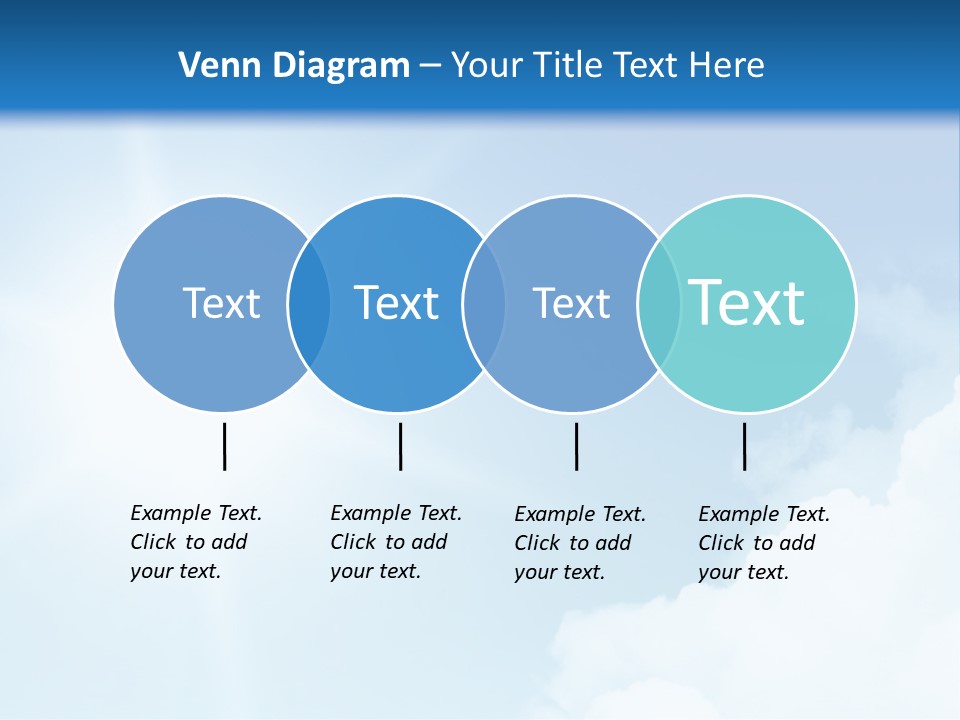 Venn Diagram – Your Title Text Here

Text

Text

Text

Text

Example Text. Click to add your text.

Example Text. Click to add your text.

Example Text. Click to add your text.

Example Text. Click to add your text.